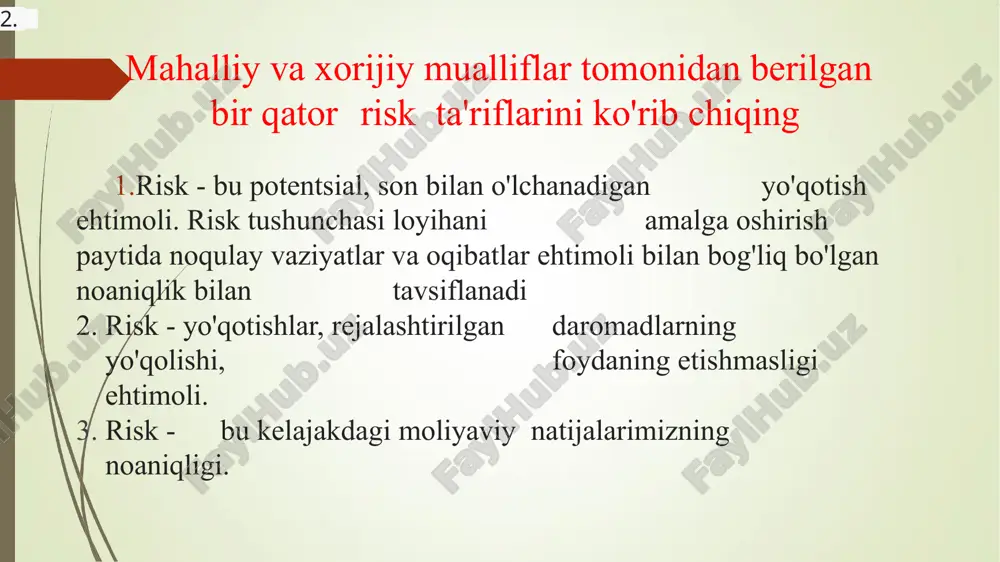 2.

Mahalliy va xorijiy mualliflar tomonidan berilgan bir qator risk ta'riflarini ko'rib chiqing

1.Risk - bu potentsial, son bilan o'lchanadigan yo'qotish ehtimoli. Risk tushunchasi loyihani amalga oshirish paytida noqulay vaziyatlar va oqibatlar ehtimoli bilan bog'liq bo'lgan noaniqlik bilan tavsiflanadi
2. Risk - yo'qotishlar, rejalashtirilgan daromadlarning yo'qolishi, foydaning etishmasligi ehtimoli.
3. Risk - bu kelajakdagi moliyaviy natijalarimizning noaniqligi.

FaylHub.uz